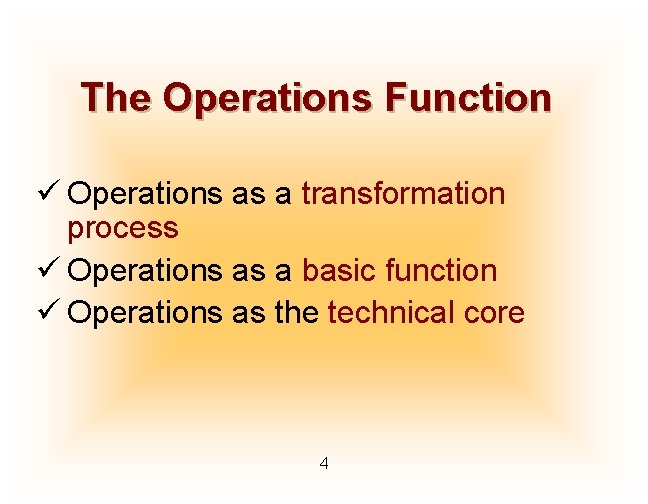 The Operations Function

✓ Operations as a transformation process
✓ Operations as a basic function
✓ Operations as the technical core

4